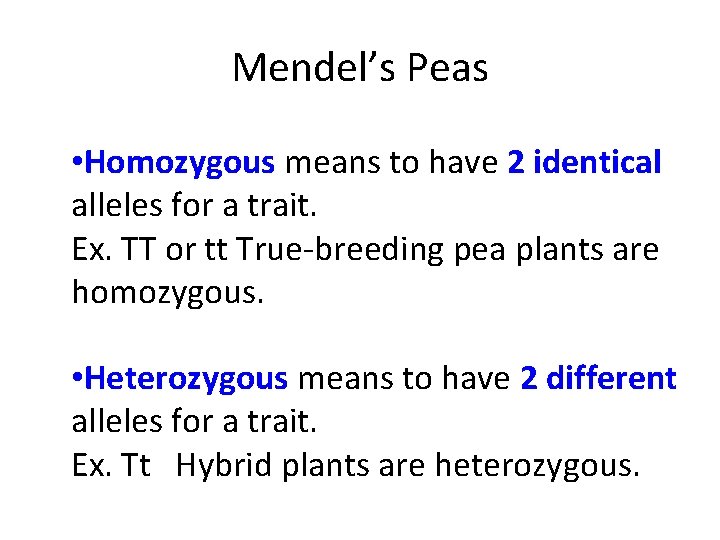 Mendel’s Peas

•Homozygous means to have 2 identical alleles for a trait.
Ex. TT or tt True-breeding pea plants are homozygous.

•Heterozygous means to have 2 different alleles for a trait.
Ex. Tt Hybrid plants are heterozygous.